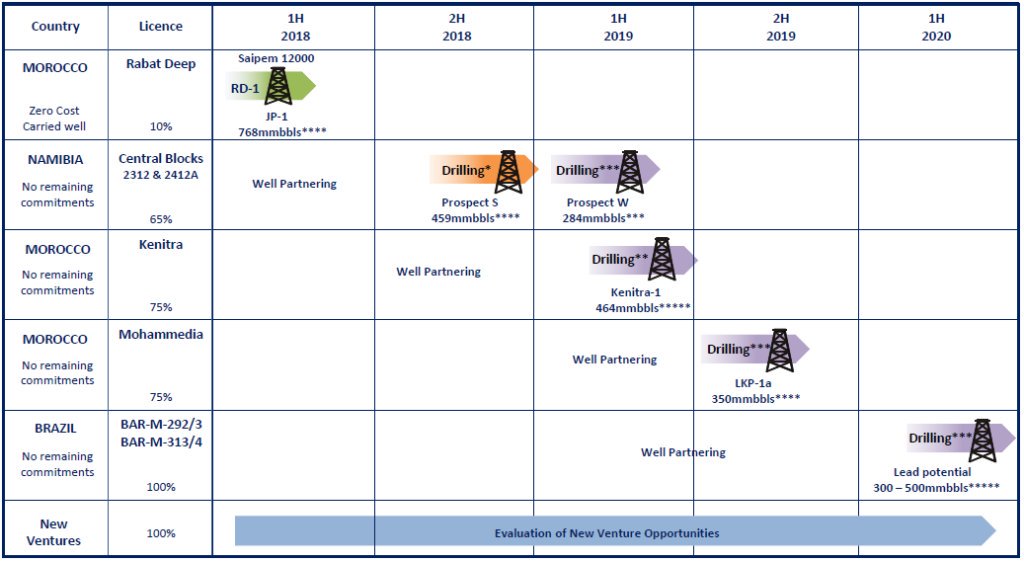 | Country | Licence | 1H 2018 | 2H 2018 | 1H 2019 | 2H 2019 | 1H 2020 |
|---|---|---|---|---|---|---|
| MOROCCO Zero Cost Carried well | Rabat Deep 10% | Saipem 12000 RD-1 JP-1 768mmbbls**** | | | | |
| NAMIBIA No remaining commitments | Central Blocks 2312 & 2412A 65% | Well Partnering | Drilling* Prospect S 459mmbbls**** | Drilling*** Prospect W 284mmbbls*** | | |
| MOROCCO No remaining commitments | Kenitra 75% | | Well Partnering | Drilling** Kenitra-1 464mmbbls***** | | |
| MOROCCO No remaining commitments | Mohammedia 75% | | | Well Partnering | Drilling*** LKP-1a 350mmbbls**** | |
| BRAZIL No remaining commitments | BAR-M-292/3 BAR-M-313/4 100% | | | Well Partnering | | Drilling*** Lead potential 300 – 500mmbbls***** |
| New Ventures | 100% | Evaluation of New Venture Opportunities | | | | |